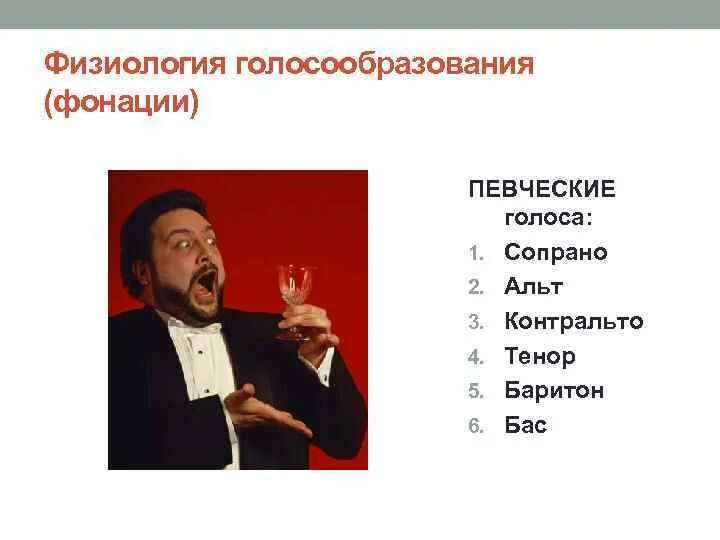 Физиология голосообразования (фонации)

ПЕВЧЕСКИЕ голоса:

1. Сопрано
2. Альт
3. Контральто
4. Тенор
5. Баритон
6. Бас